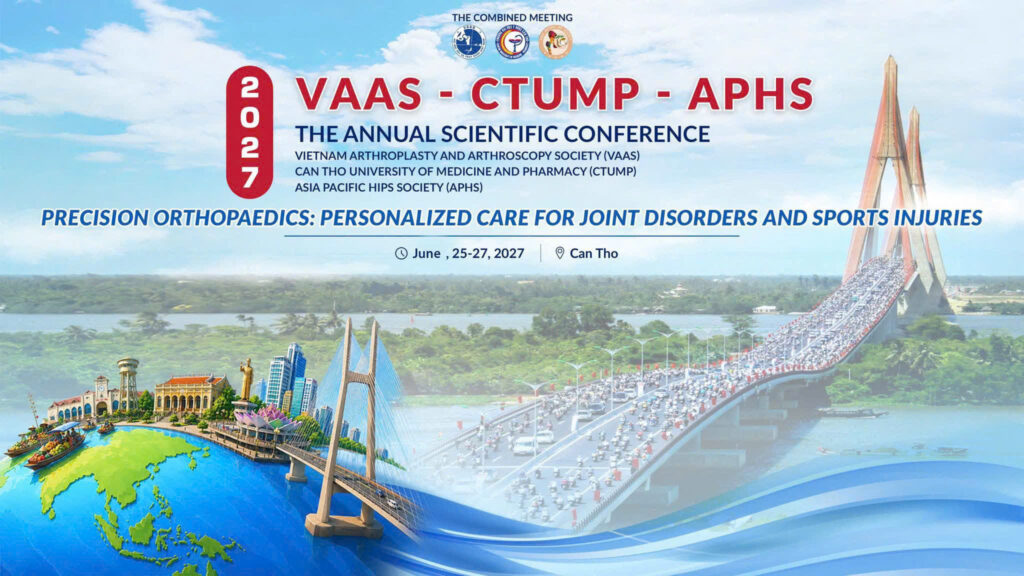 THE COMBINED MEETING

2027

VAAS - CTUMP - APHS

THE ANNUAL SCIENTIFIC CONFERENCE

VIETNAM ARTHROPLASTY AND ARTHROSCOPY SOCIETY (VAAS)
CAN THO UNIVERSITY OF MEDICINE AND PHARMACY (CTUMP)
ASIA PACIFIC HIPS SOCIETY (APHS)

PRECISION ORTHOPAEDICS: PERSONALIZED CARE FOR JOINT DISORDERS AND SPORTS INJURIES

June , 25-27, 2027 | Can Tho